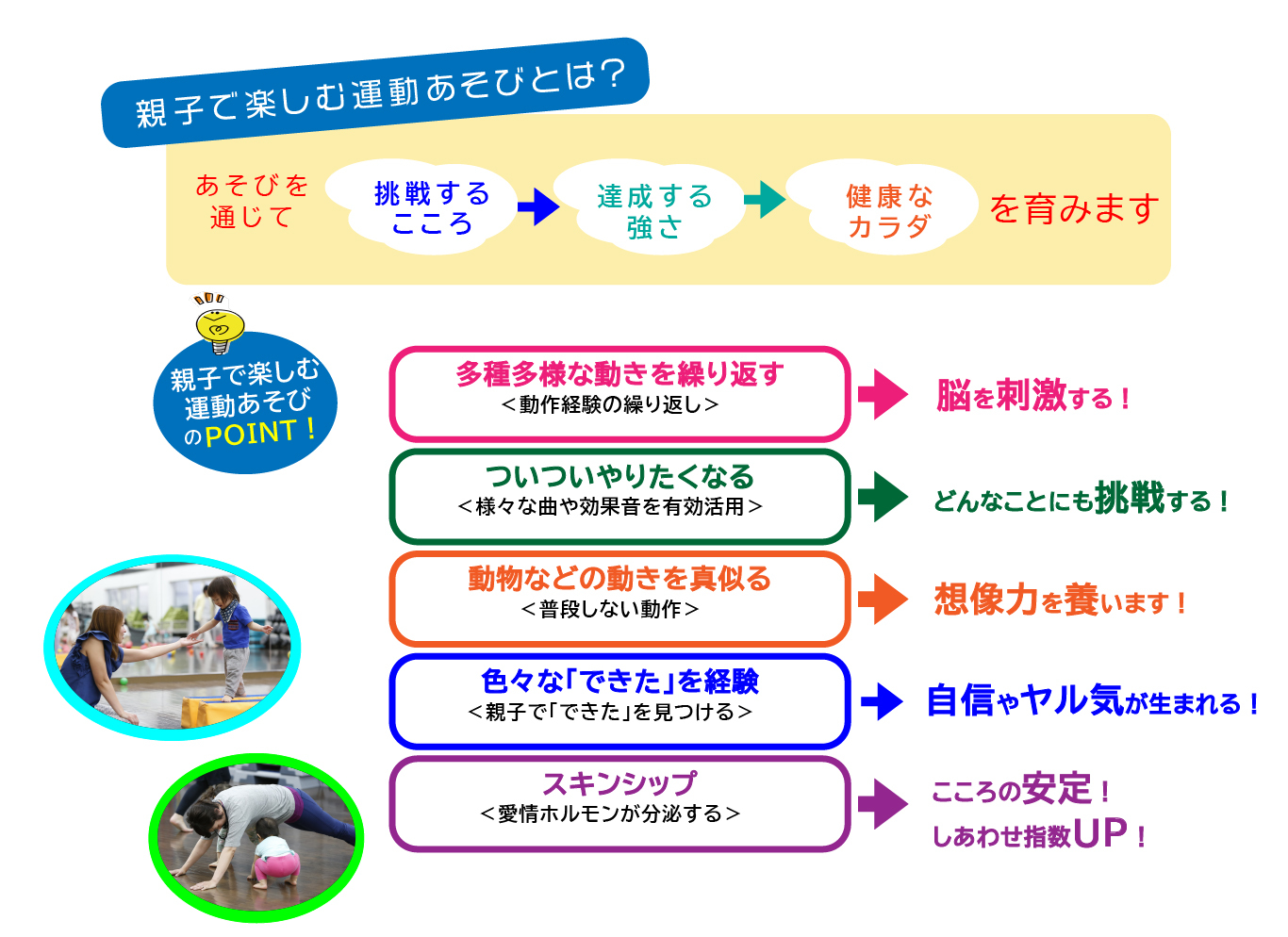 親子で楽しむ運動あそびとは?

あそびを通じて

挑戦するこころ

達成する強さ

健康なカラダ

を育みます

親子で楽しむ運動あそびのPOINT!

多種多様な動きを繰り返す
<動作経験の繰り返し>

脳を刺激する!

ついついやりたくなる
<様々な曲や効果音を有効活用>

どんなことにも挑戦する!

動物などの動きを真似る
<普段しない動作>

想像力を養います!

色々な「できた」を経験
<親子で「できた」を見つける>

自信やヤル気が生まれる!

スキンシップ
<愛情ホルモンが分泌する>

こころの安定!
しあわせ指数UP!